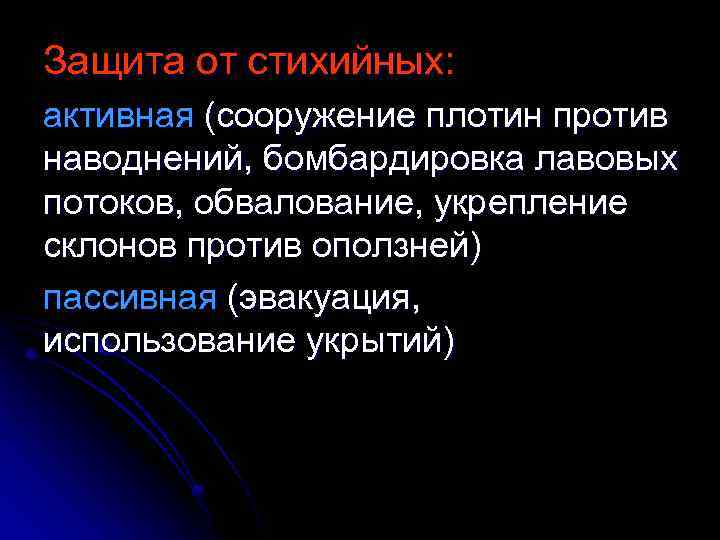 Защита от стихийных:

активная (сооружение плотин против наводнений, бомбардировка лавовых потоков, обвалование, укрепление склонов против оползней)

пассивная (эвакуация, использование укрытий)